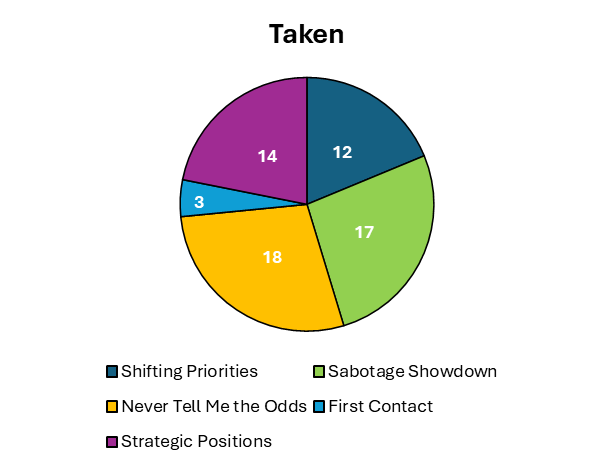 Taken

12
17
18
3
14

Shifting Priorities
Sabotage Showdown
Never Tell Me the Odds
First Contact
Strategic Positions